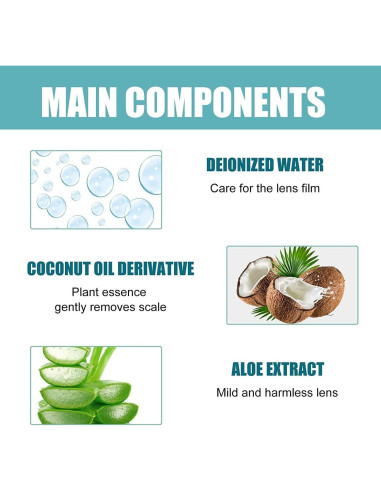 MAIN COMPONENTS

DEIONIZED WATER
Care for the lens film

COCONUT OIL DERIVATIVE
Plant essence
gently removes scale

ALOE EXTRACT
Mild and harmless lens